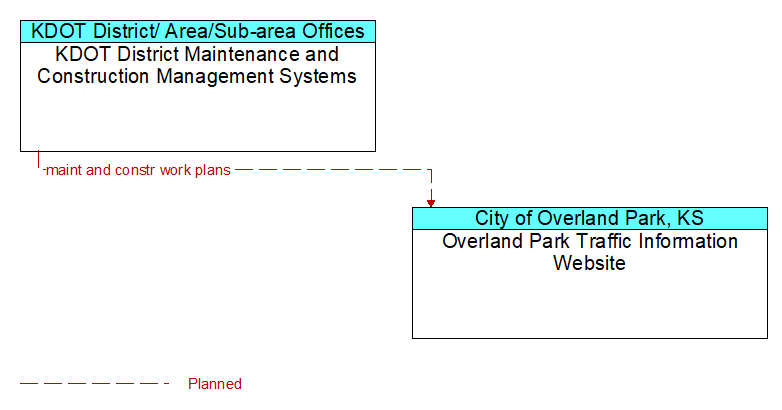 KDOT District/ Area/Sub-area Offices
KDOT District Maintenance and Construction Management Systems

maint and constr work plans

City of Overland Park, KS
Overland Park Traffic Information Website

Planned